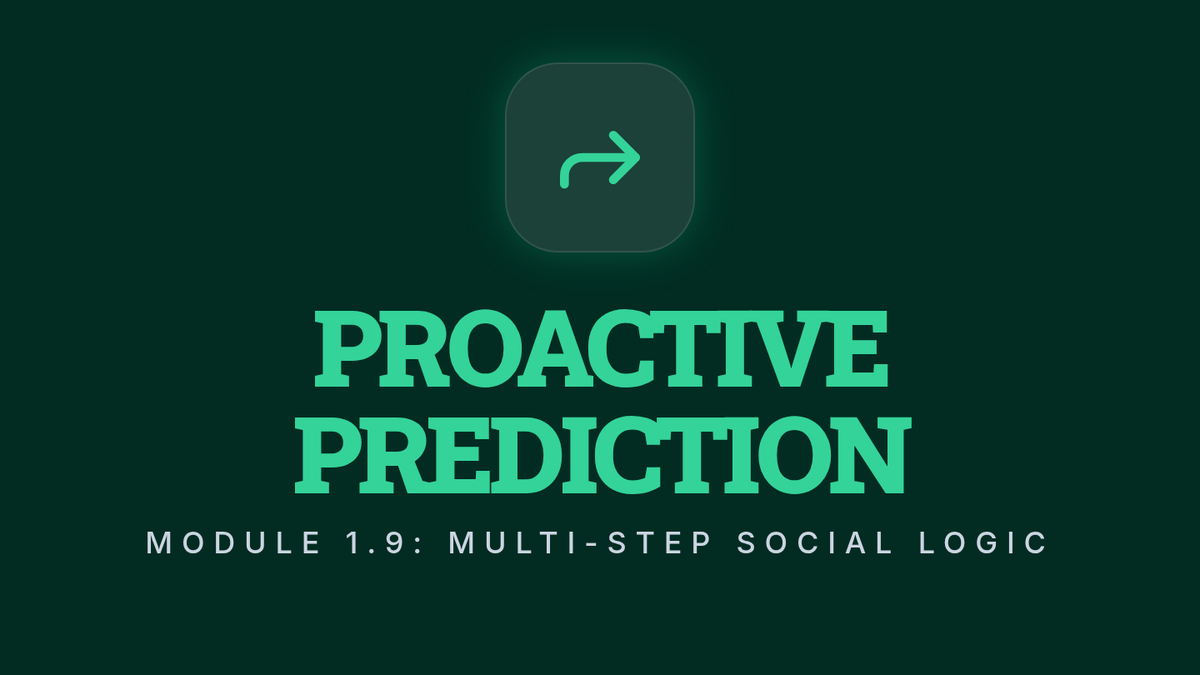 PROACTIVE PREDICTION

MODULE 1.9: MULTI-STEP SOCIAL LOGIC